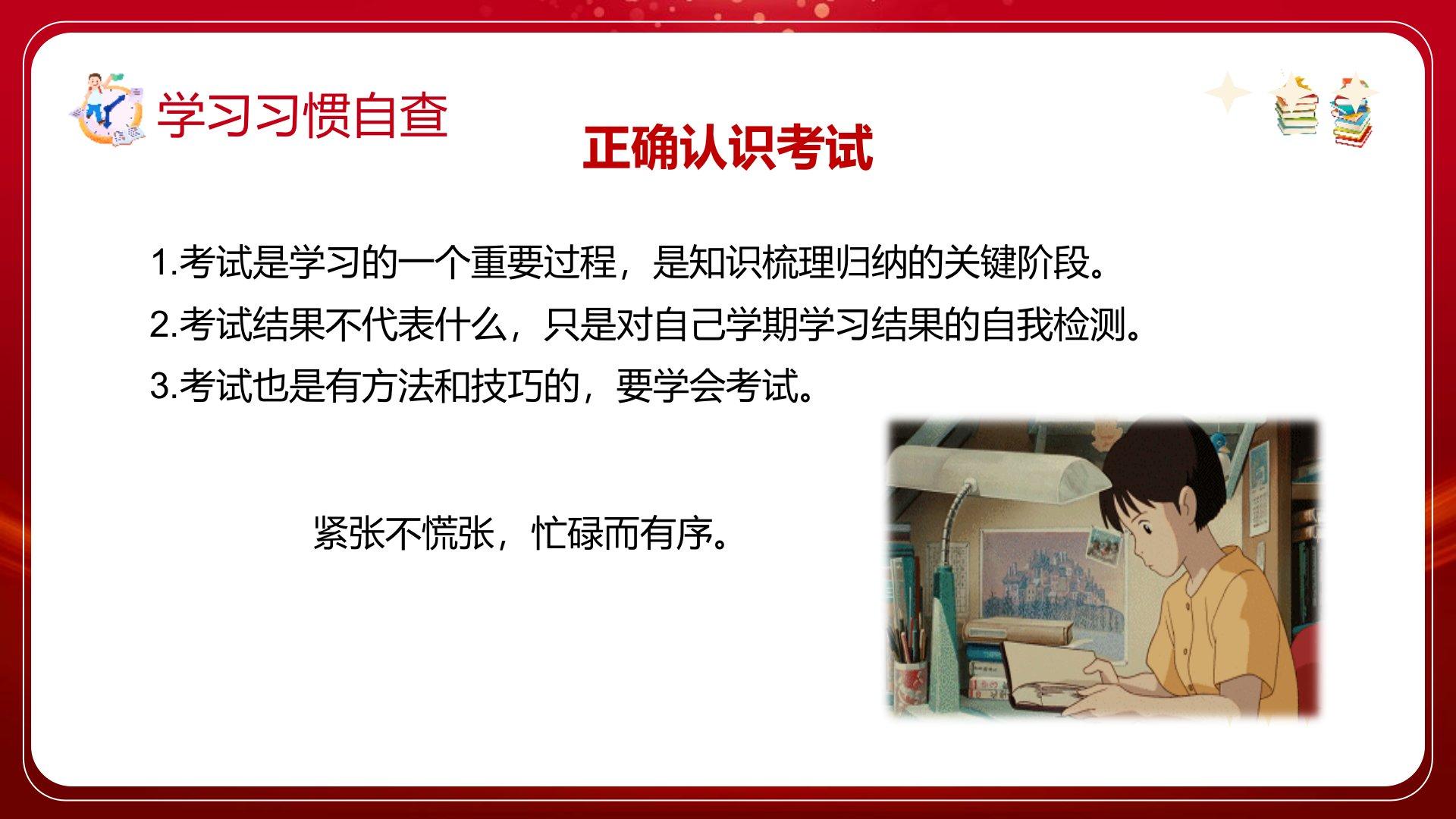 学习习惯自查

正确认识考试

1.考试是学习的一个重要过程，是知识梳理归纳的关键阶段。

2.考试结果不代表什么，只是对自己学期学习结果的自我检测。

3.考试也是有方法和技巧的，要学会考试。

紧张不慌张，忙碌而有序。